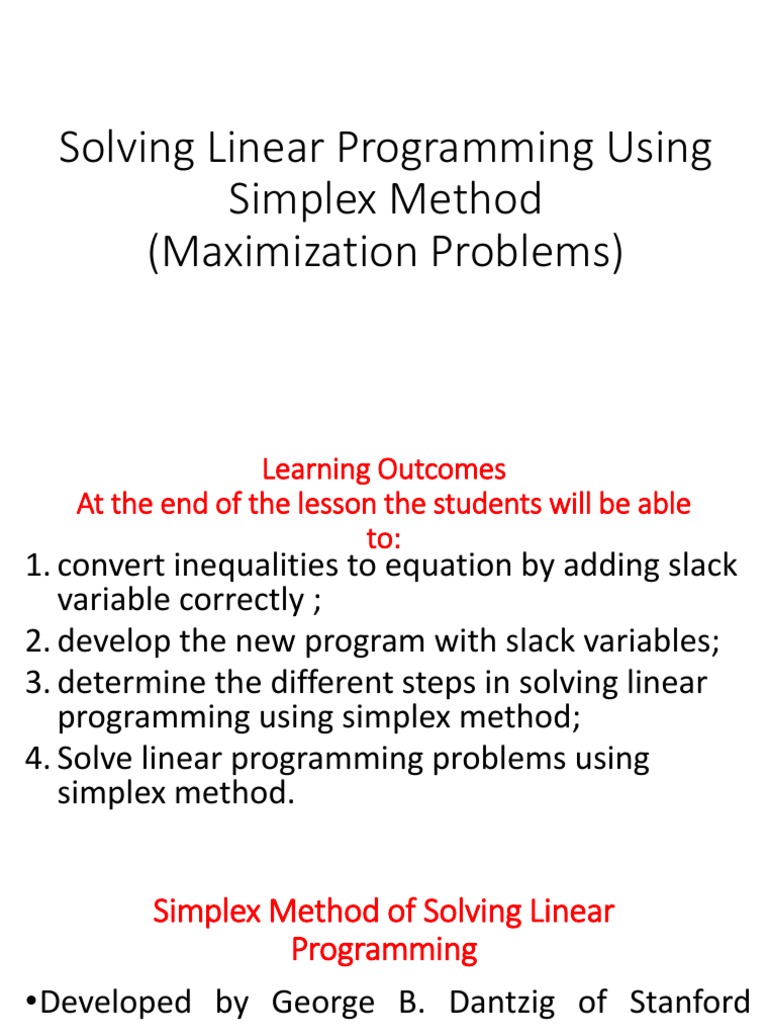 Solving Linear Programming Using Simplex Method
(Maximization Problems)

Learning Outcomes
At the end of the lesson the students will be able to:

1. convert inequalities to equation by adding slack variable correctly ;
2. develop the new program with slack variables;
3. determine the different steps in solving linear programming using simplex method;
4. Solve linear programming problems using simplex method.

Simplex Method of Solving Linear Programming

•Developed by George B. Dantzig of Stanford